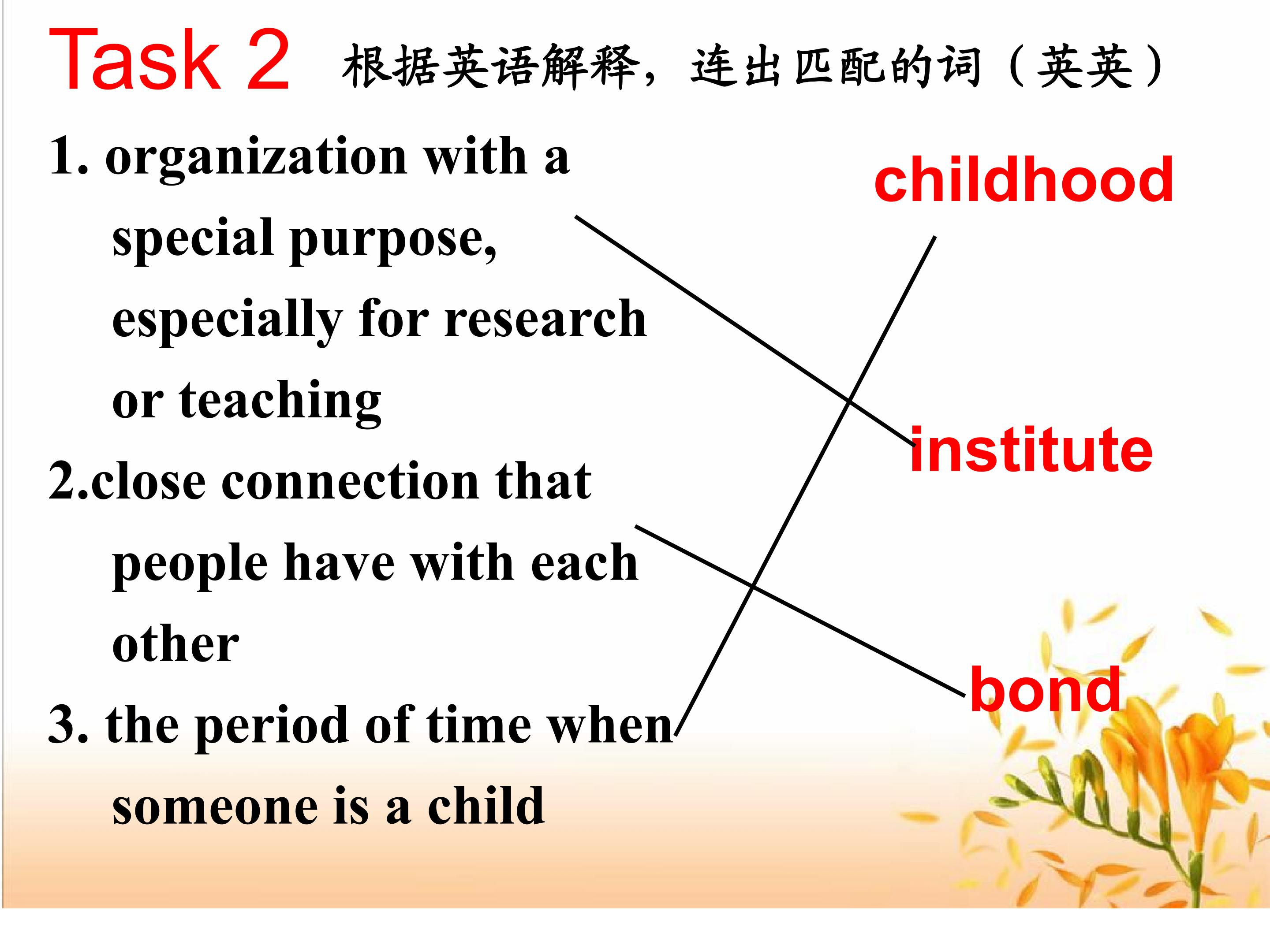 Task 2 根据英语解释，连出匹配的词（英英）

1. organization with a special purpose, especially for research or teaching

2.close connection that people have with each other

3. the period of time when someone is a child

childhood

institute

bond